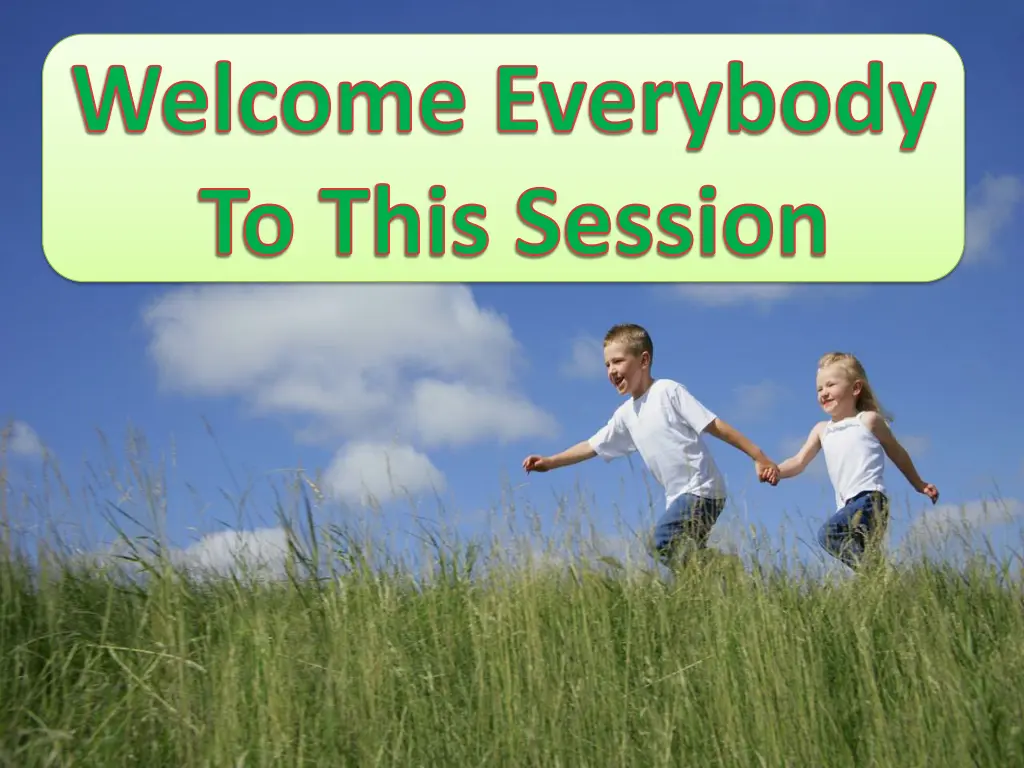 Welcome Everybody
To This Session